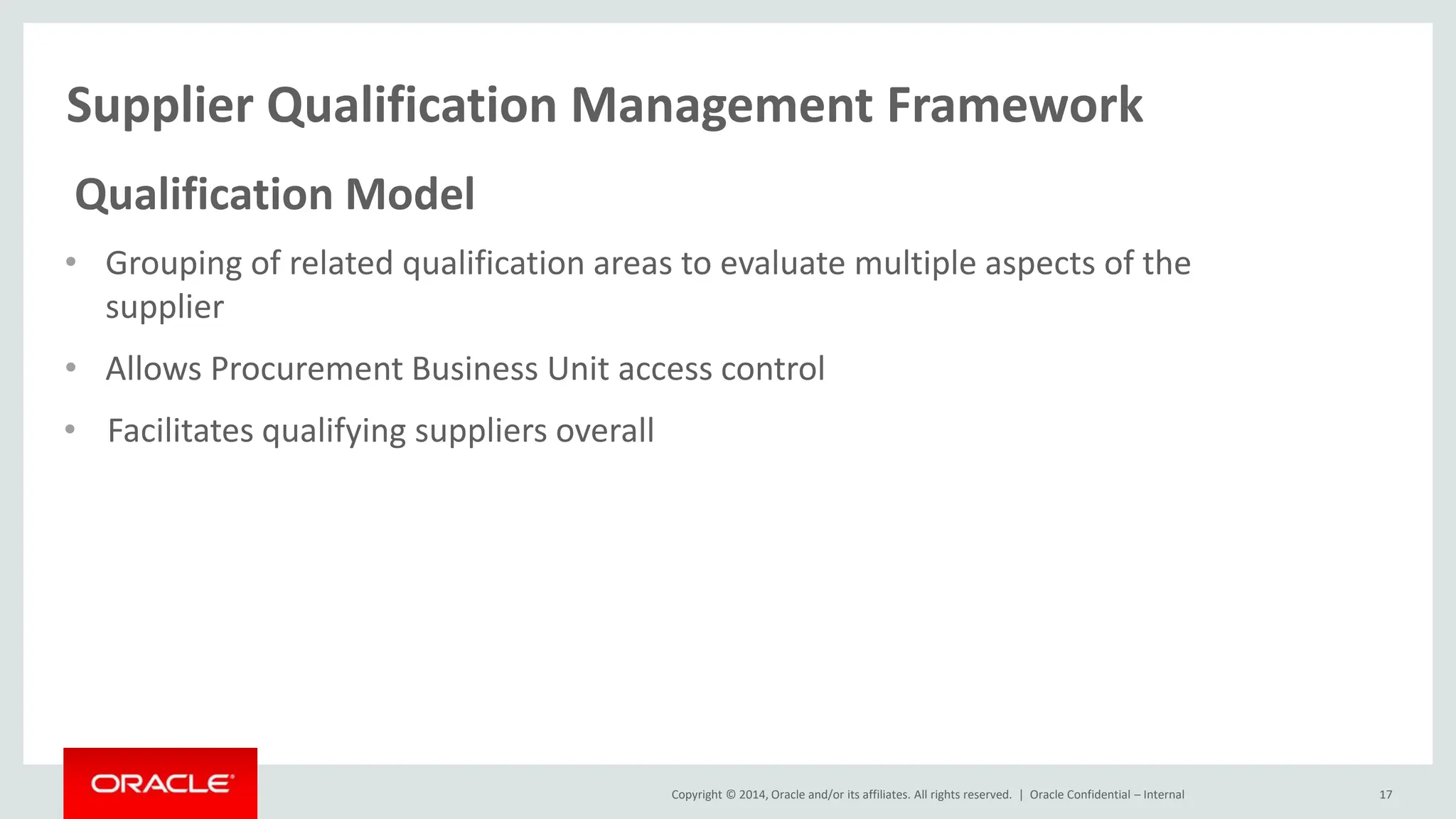 Supplier Qualification Management Framework

Qualification Model

• Grouping of related qualification areas to evaluate multiple aspects of the supplier

• Allows Procurement Business Unit access control

• Facilitates qualifying suppliers overall

ORACLE

Copyright © 2014, Oracle and/or its affiliates. All rights reserved. | Oracle Confidential – Internal

17